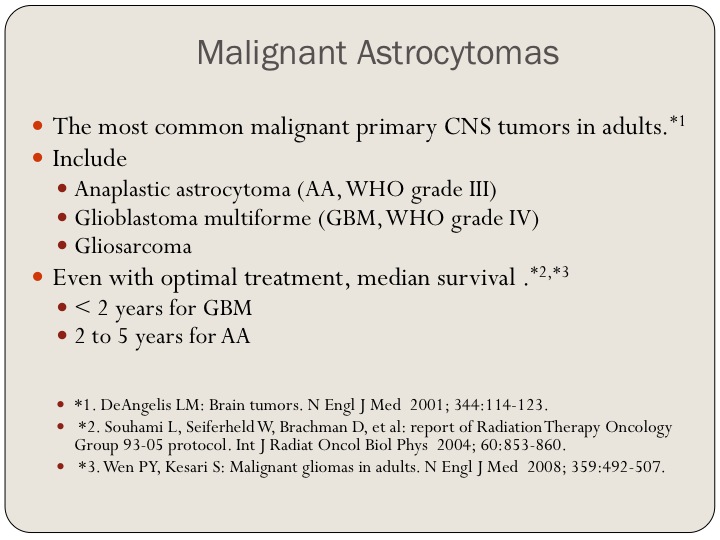 Malignant Astrocytomas

- The most common malignant primary CNS tumors in adults.$^{*1}$
- Include
  - Anaplastic astrocytoma (AA, WHO grade III)
  - Glioblastoma multiforme (GBM, WHO grade IV)
  - Gliosarcoma
- Even with optimal treatment, median survival .$^{*2,*3}$
  - < 2 years for GBM
  - 2 to 5 years for AA

- *1. DeAngelis LM: Brain tumors. N Engl J Med 2001; 344:114-123.
- *2. Souhami L, Seiferheld W, Brachman D, et al: report of Radiation Therapy Oncology Group 93-05 protocol. Int J Radiat Oncol Biol Phys 2004; 60:853-860.
- *3. Wen PY, Kesari S: Malignant gliomas in adults. N Engl J Med 2008; 359:492-507.